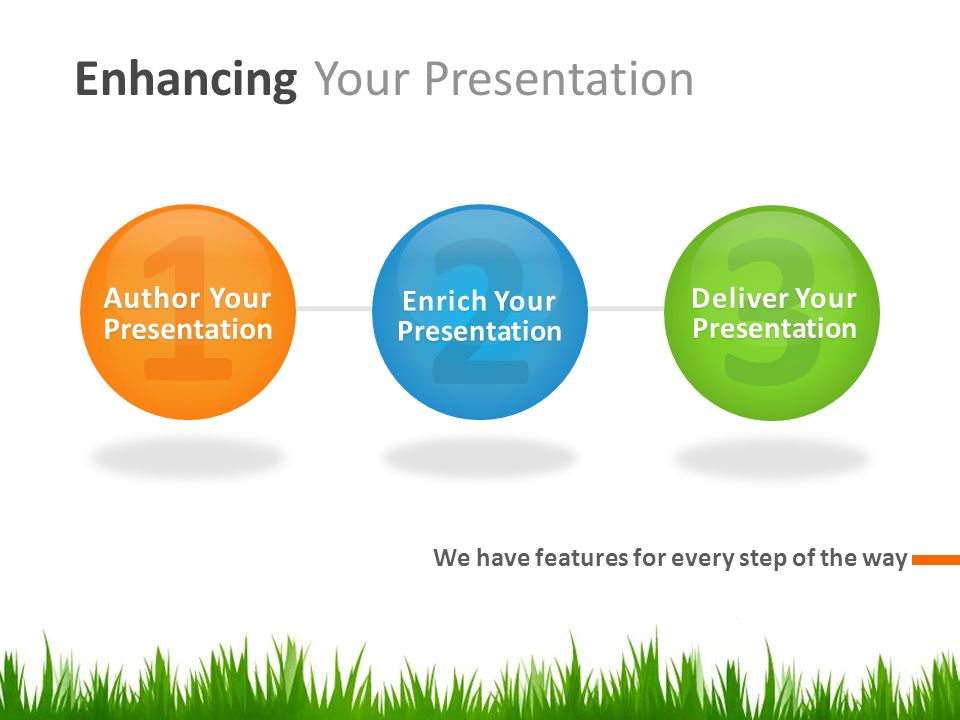 Enhancing Your Presentation

1
Author Your Presentation

2
Enrich Your Presentation

3
Deliver Your Presentation

We have features for every step of the way